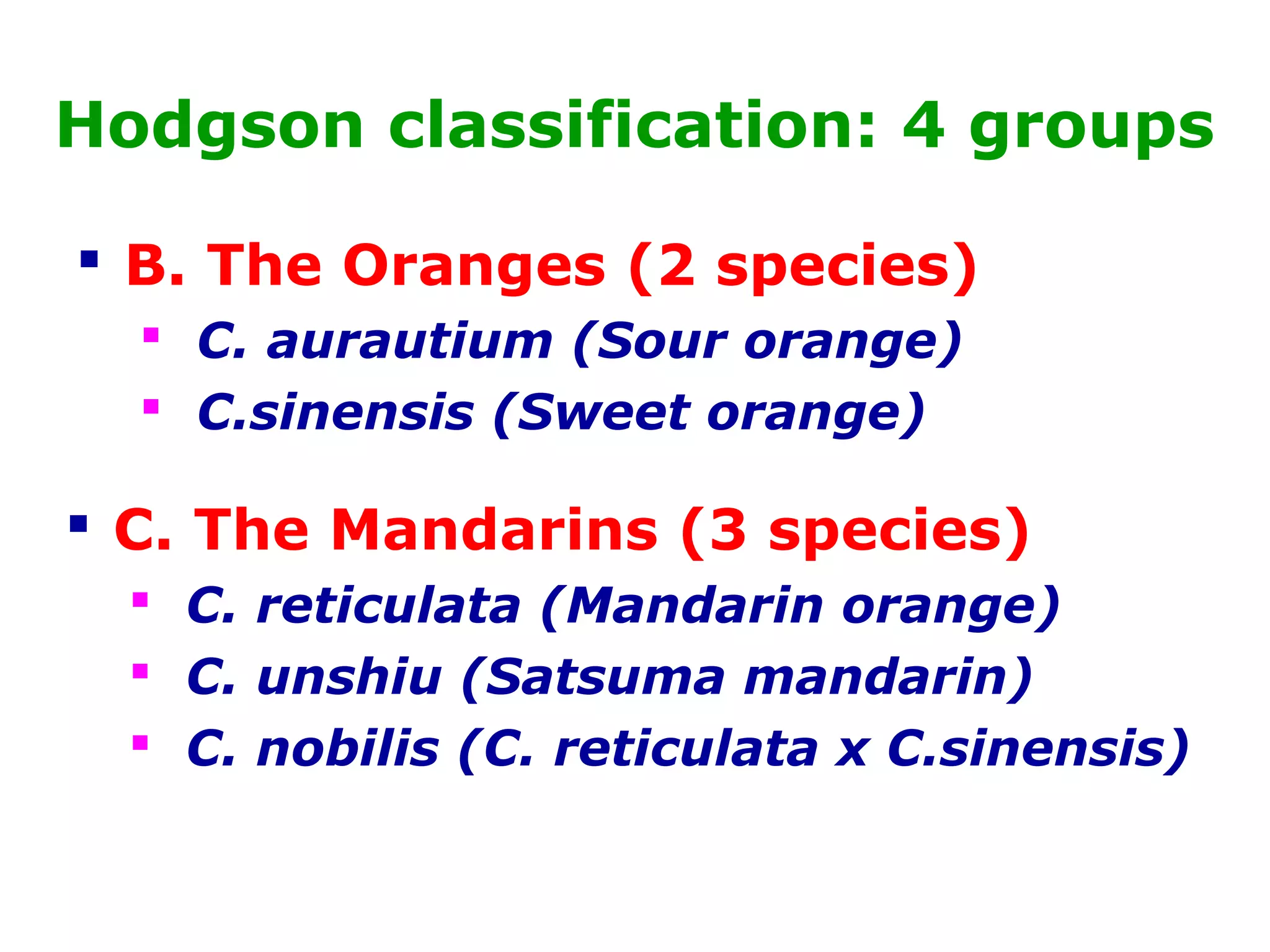 Hodgson classification: 4 groups

• B. The Oranges (2 species)
• C. aurautium (Sour orange)
• C.sinensis (Sweet orange)

• C. The Mandarins (3 species)
• C. reticulata (Mandarin orange)
• C. unshiu (Satsuma mandarin)
• C. nobilis (C. reticulata x C.sinensis)